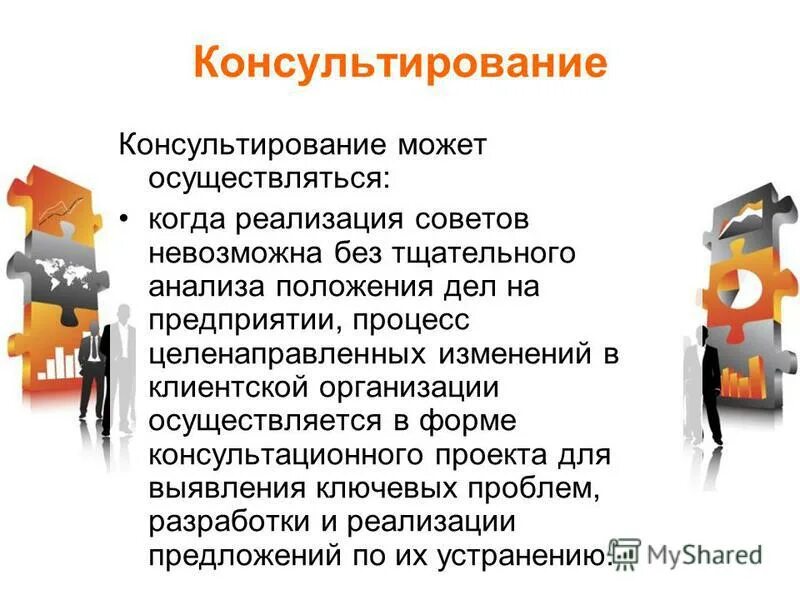 Консультирование

Консультирование может осуществляться:

• когда реализация советов невозможна без тщательного анализа положения дел на предприятии, процесс целенаправленных изменений в клиентской организации осуществляется в форме консультационного проекта для выявления ключевых проблем, разработки и реализации предложений по их устранению.

MyShared